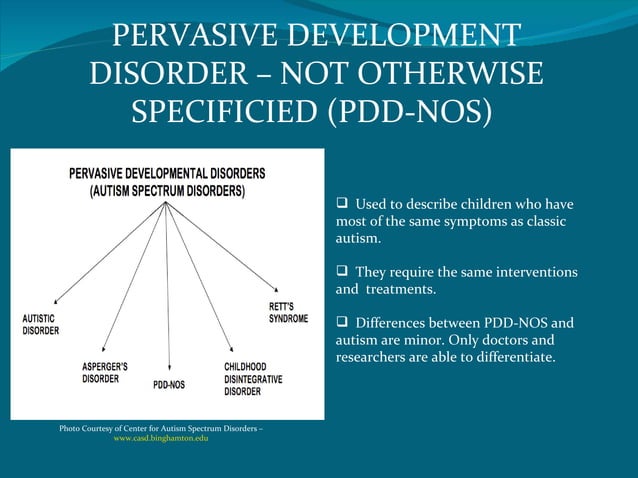 PERVASIVE DEVELOPMENT DISORDER – NOT OTHERWISE SPECIFICIED (PDD-NOS)

PERVASIVE DEVELOPMENTAL DISORDERS
(AUTISM SPECTRUM DISORDERS)

AUTISTIC DISORDER

ASPERGER'S DISORDER

PDD-NOS

CHILDHOOD DISINTEGRATIVE DISORDER

RETT'S SYNDROME

Photo Courtesy of Center for Autism Spectrum Disorders – www.casd.binghamton.edu

❑ Used to describe children who have most of the same symptoms as classic autism.

❑ They require the same interventions and treatments.

❑ Differences between PDD-NOS and autism are minor. Only doctors and researchers are able to differentiate.